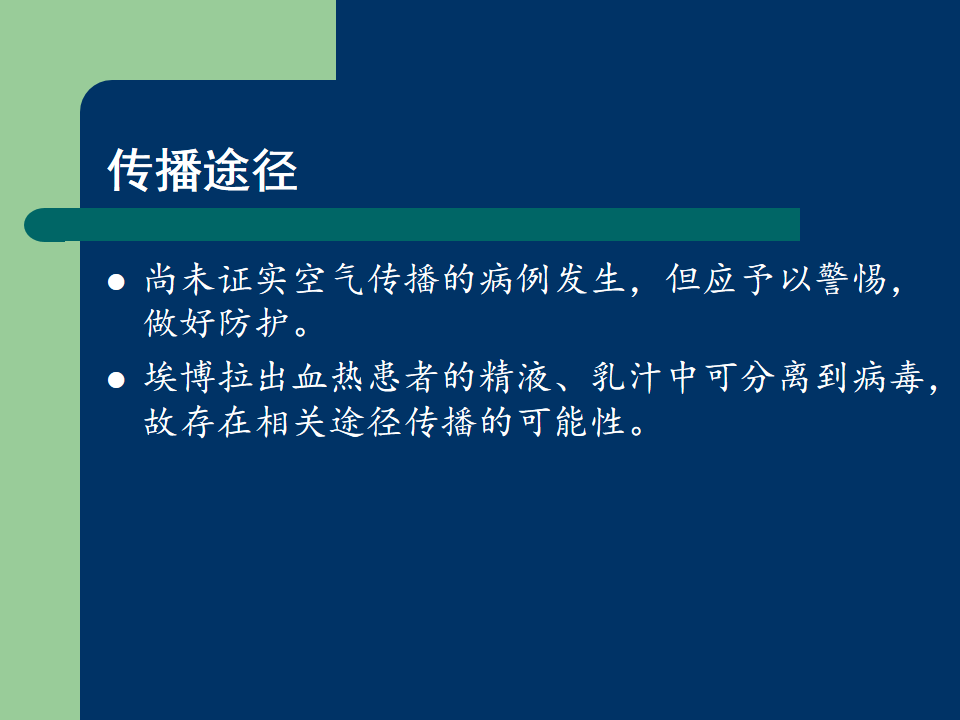 传播途径

- 尚未证实空气传播的病例发生，但应予以警惕，做好防护。
- 埃博拉出血热患者的精液、乳汁中可分离到病毒，故存在相关途径传播的可能性。